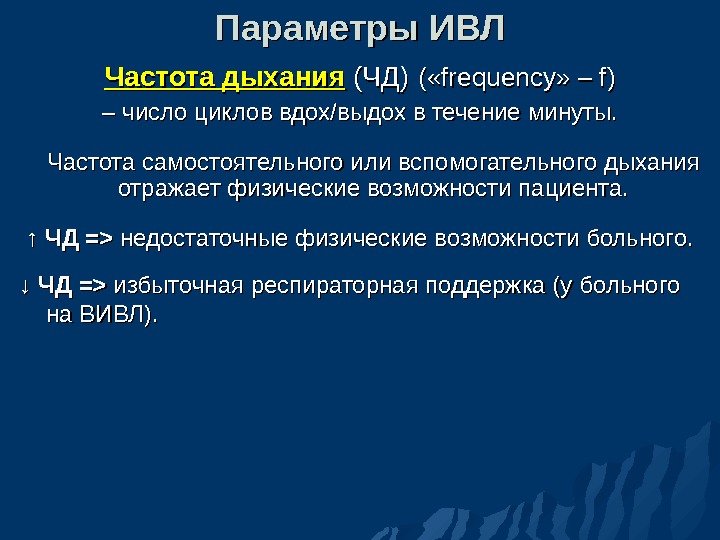 Параметры ИВЛ

Частота дыхания (ЧД) («frequency» – f)
– число циклов вдох/выдох в течение минуты.

Частота самостоятельного или вспомогательного дыхания отражает физические возможности пациента.

↑ ЧД => недостаточные физические возможности больного.

↓ ЧД => избыточная респираторная поддержка (у больного на ВИВЛ).